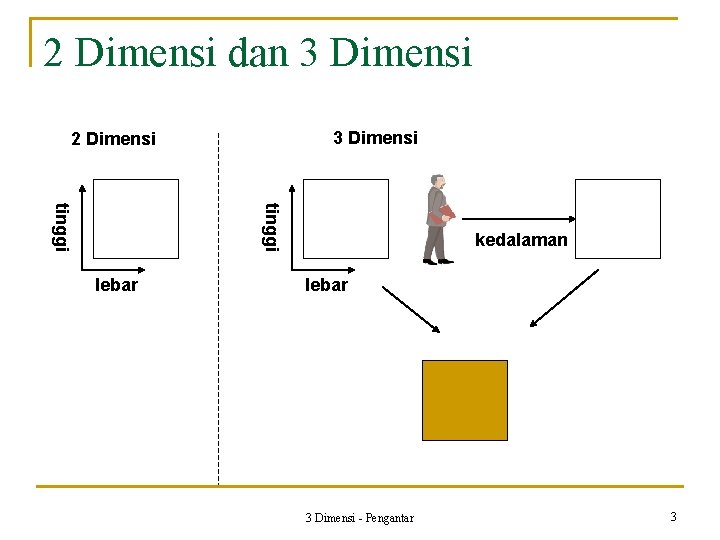 2 Dimensi dan 3 Dimensi

2 Dimensi

tinggi

lebar

3 Dimensi

tinggi

lebar

kedalaman

3 Dimensi - Pengantar

3